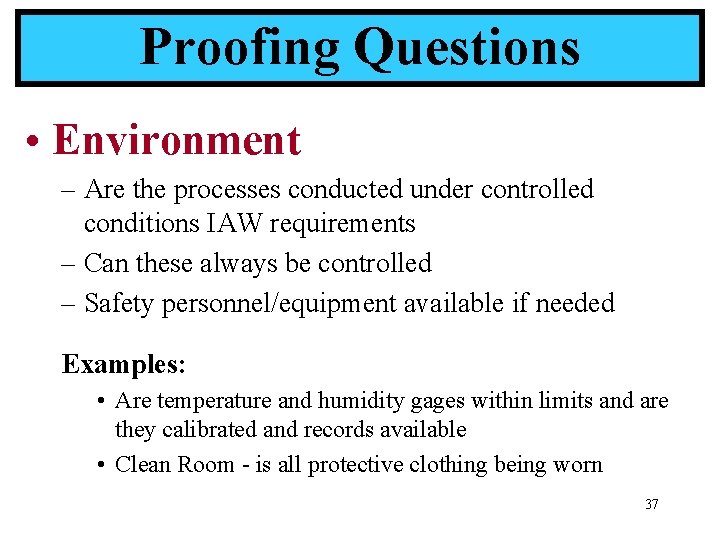 Proofing Questions

• Environment

– Are the processes conducted under controlled conditions IAW requirements

– Can these always be controlled

– Safety personnel/equipment available if needed

Examples:

• Are temperature and humidity gages within limits and are they calibrated and records available

• Clean Room - is all protective clothing being worn

37